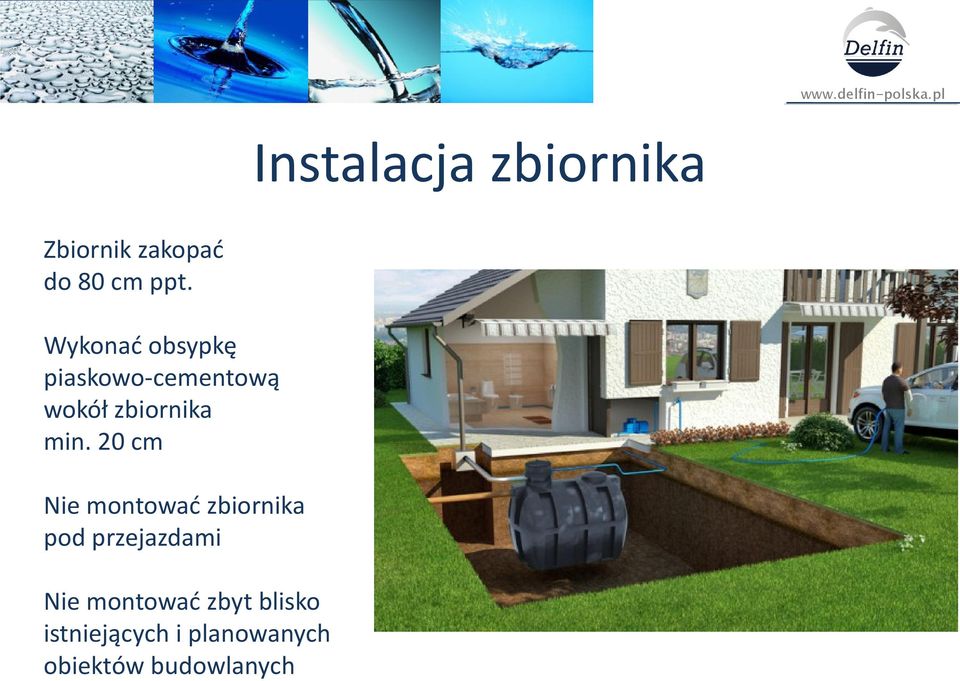 Delfin
www.delfin-polska.pl

Instalacja zbiornika

Zbiornik zakopać do 80 cm ppt.

Wykonać obsypkę piaskowo-cementową wokół zbiornika min. 20 cm

Nie montować zbiornika pod przejazdami

Nie montować zbyt blisko istniejących i planowanych obiektów budowlanych